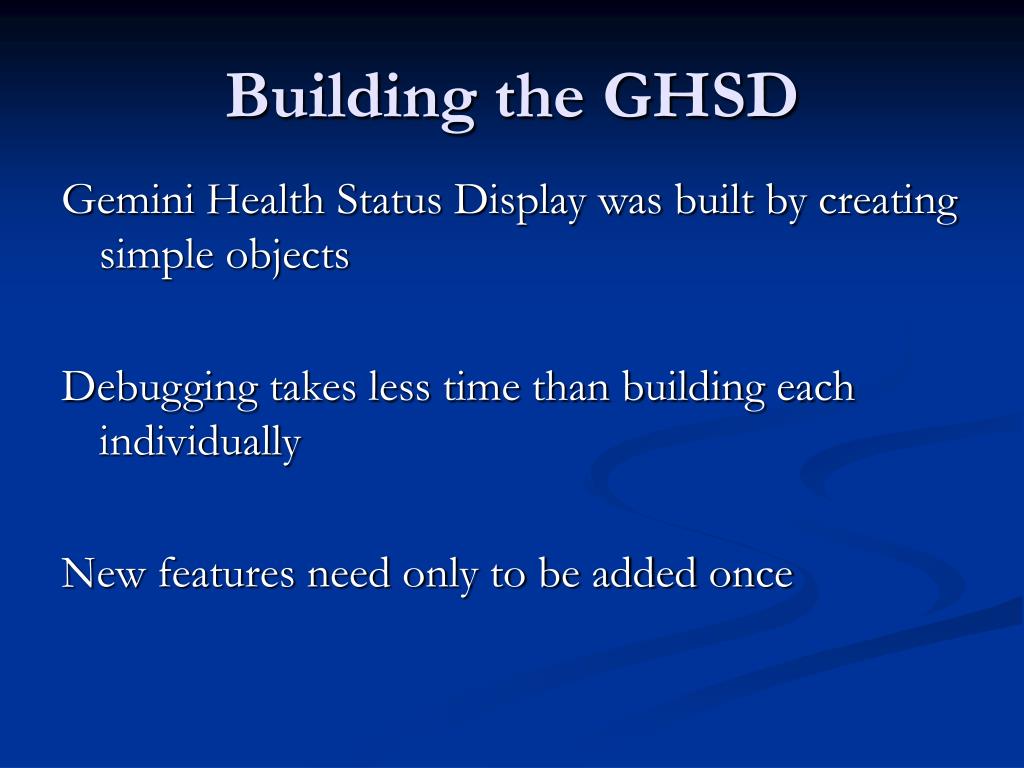 Building the GHSD

Gemini Health Status Display was built by creating simple objects

Debugging takes less time than building each individually

New features need only to be added once